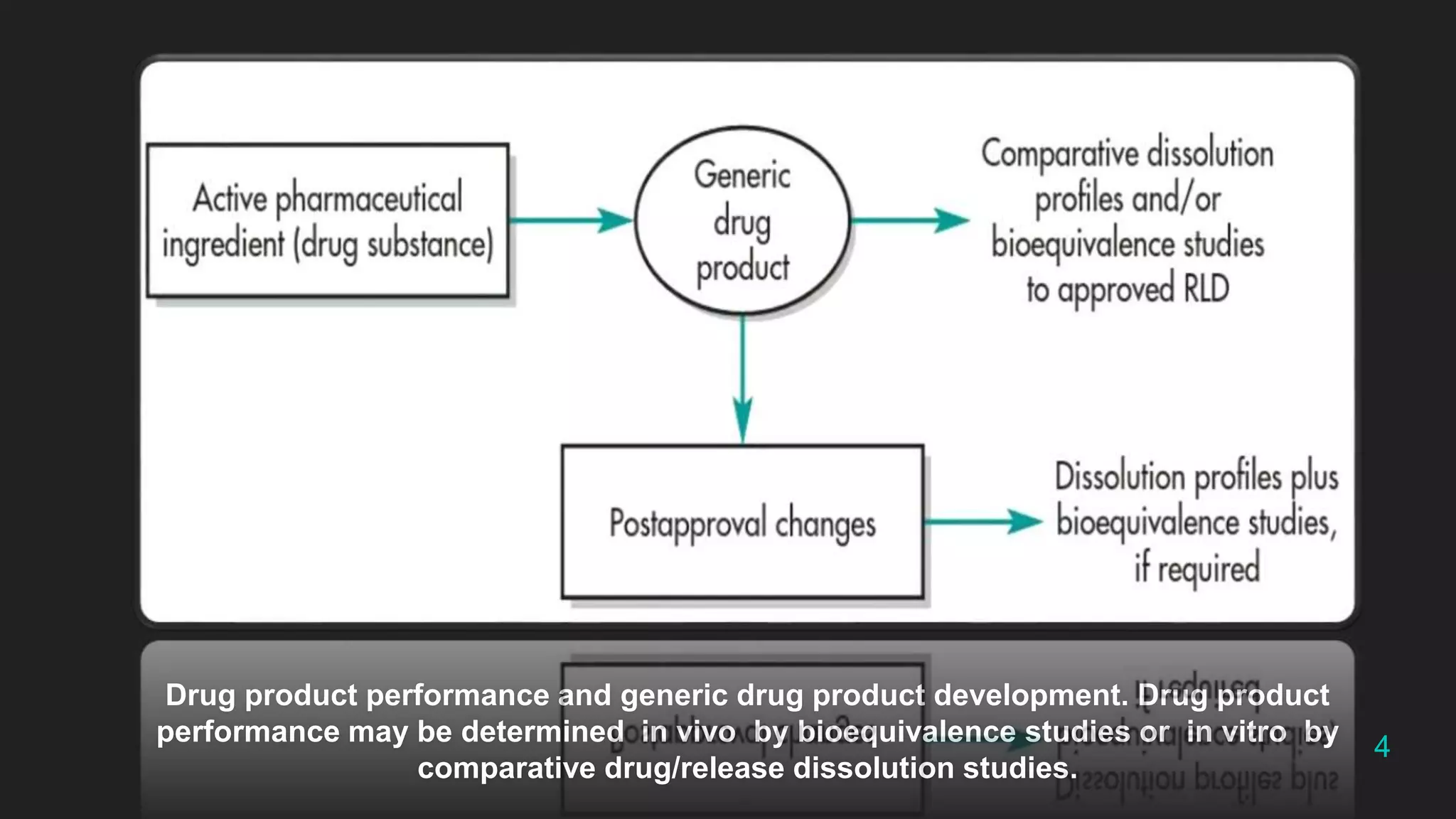 Active pharmaceutical ingredient (drug substance)

Generic drug product

Comparative dissolution profiles and/or bioequivalence studies to approved RLD

Postapproval changes

Dissolution profiles plus bioequivalence studies, if required

Drug product performance and generic drug product development. Drug product performance may be determined in vivo by bioequivalence studies or in vitro by comparative drug/release dissolution studies.

4